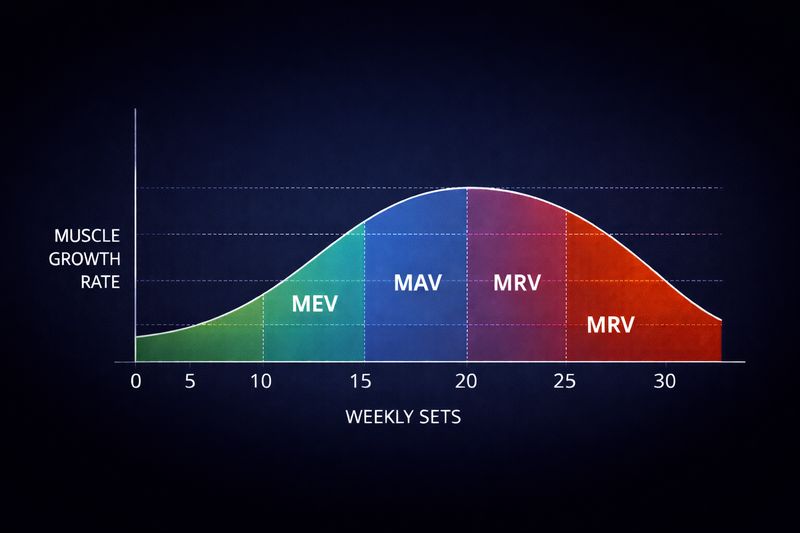 MUSCLE GROWTH RATE

MEV
MAV
MRV
MRV

0 5 10 15 20 25 30

WEEKLY SETS